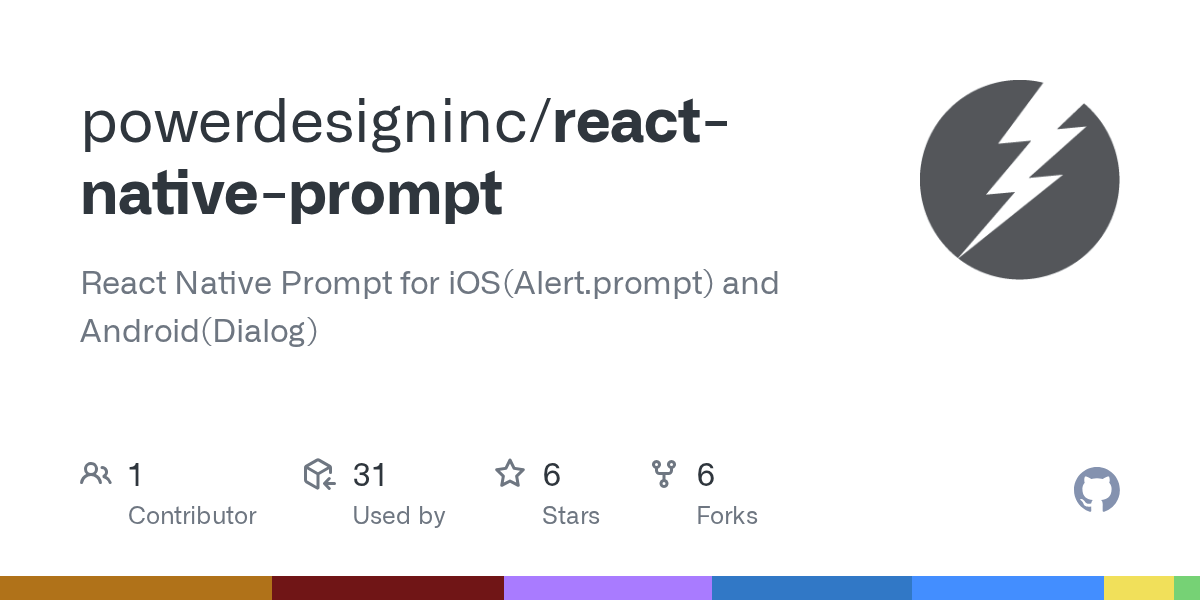 powerdesigninc/react-native-prompt

React Native Prompt for iOS(Alert.prompt) and Android(Dialog)

1
Contributor

31
Used by

6
Stars

6
Forks